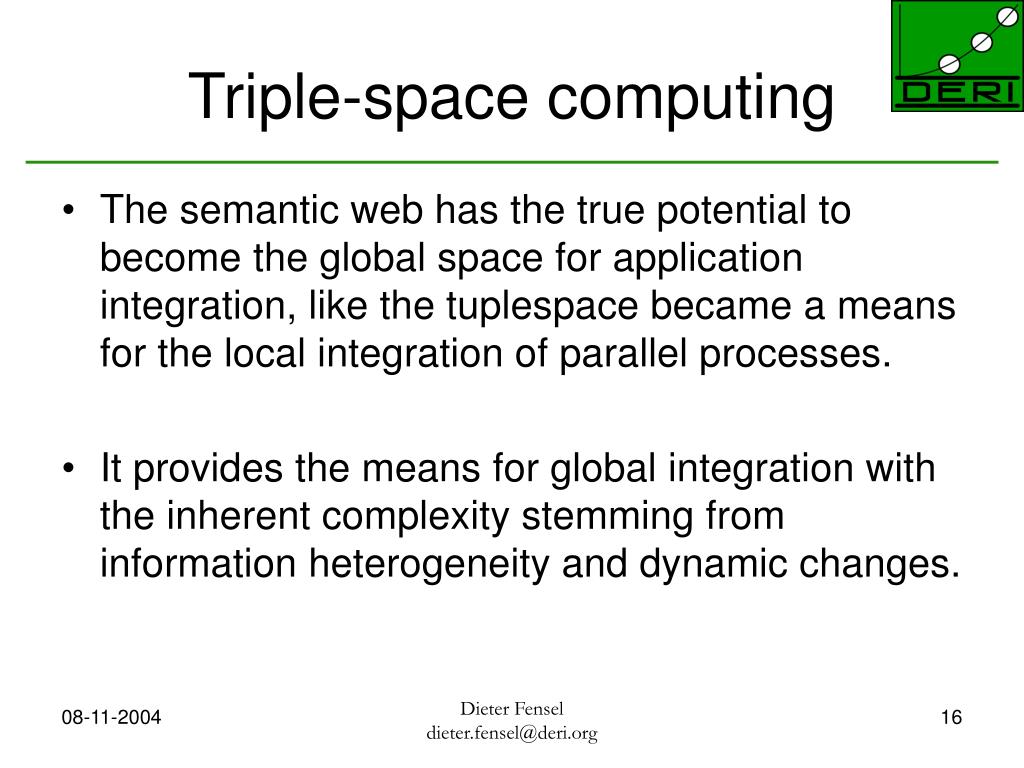 Triple-space computing

DERI

• The semantic web has the true potential to become the global space for application integration, like the tuplespace became a means for the local integration of parallel processes.

• It provides the means for global integration with the inherent complexity stemming from information heterogeneity and dynamic changes.

08-11-2004

Dieter Fensel
dieter.fensel@deri.org

16